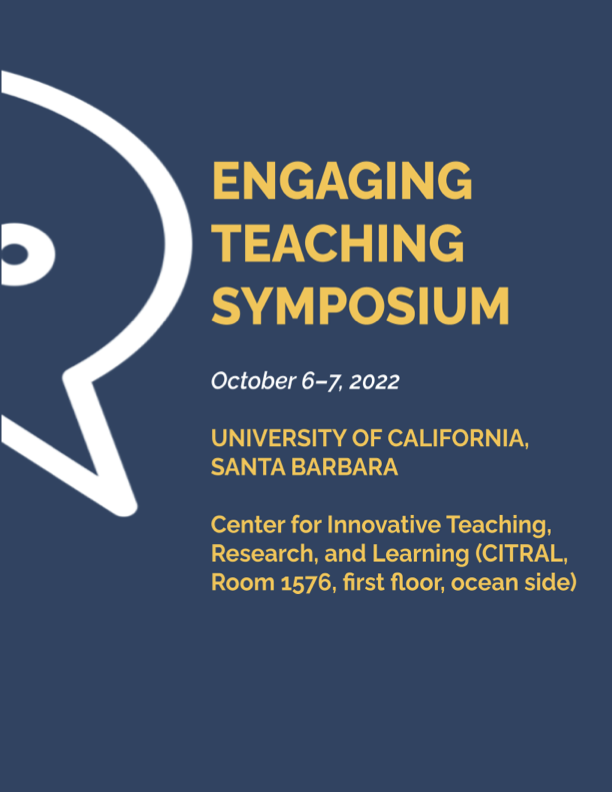 ENGAGING TEACHING SYMPOSIUM

October 6–7, 2022

UNIVERSITY OF CALIFORNIA, SANTA BARBARA

Center for Innovative Teaching, Research, and Learning (CITRAL, Room 1576, first floor, ocean side)